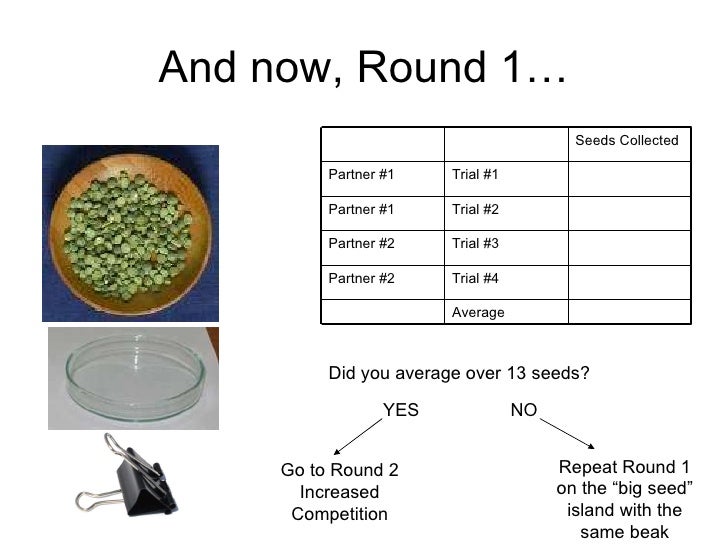 And now, Round 1…

| | | Seeds Collected |
|---|---|---|
| Partner #1 | Trial #1 | |
| Partner #1 | Trial #2 | |
| Partner #2 | Trial #3 | |
| Partner #2 | Trial #4 | |
| | Average | |

Did you average over 13 seeds?

YES

NO

Go to Round 2 Increased Competition

Repeat Round 1 on the “big seed” island with the same beak